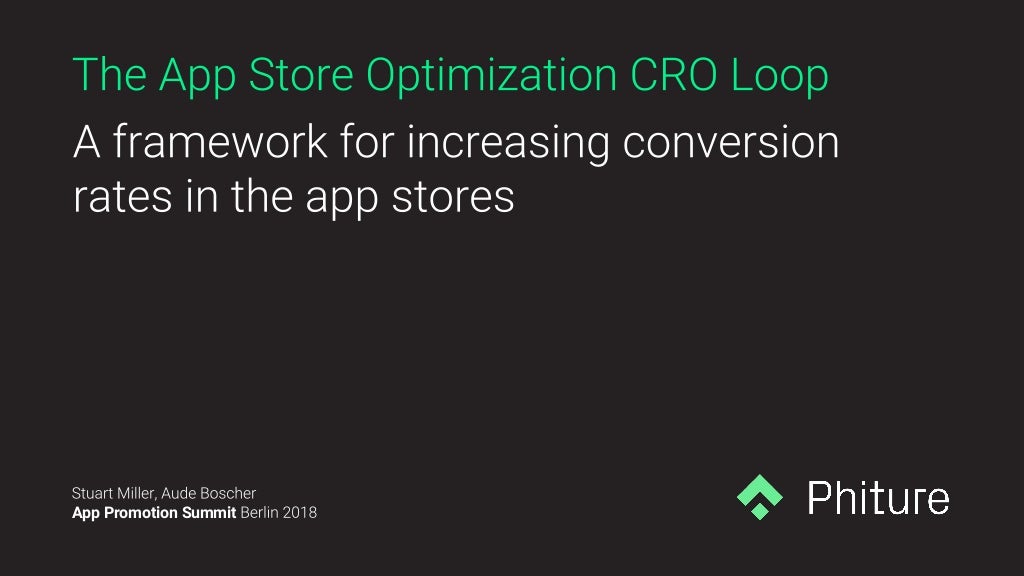 The App Store Optimization CRO Loop

A framework for increasing conversion rates in the app stores

Stuart Miller, Aude Boscher
App Promotion Summit Berlin 2018

Phiture